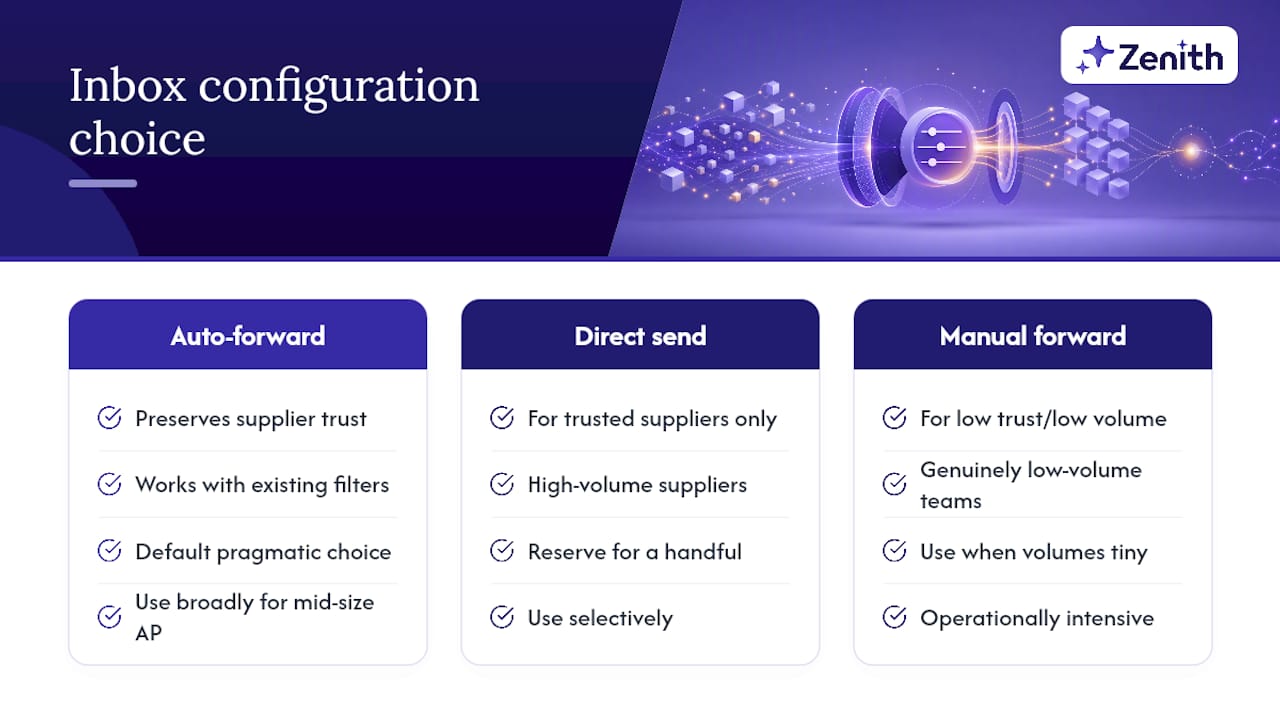 Inbox configuration choice

Zenith

Auto-forward

Preserves supplier trust

Works with existing filters

Default pragmatic choice

Use broadly for mid-size AP

Direct send

For trusted suppliers only

High-volume suppliers

Reserve for a handful

Use selectively

Manual forward

For low trust/low volume

Genuinely low-volume teams

Use when volumes tiny

Operationally intensive